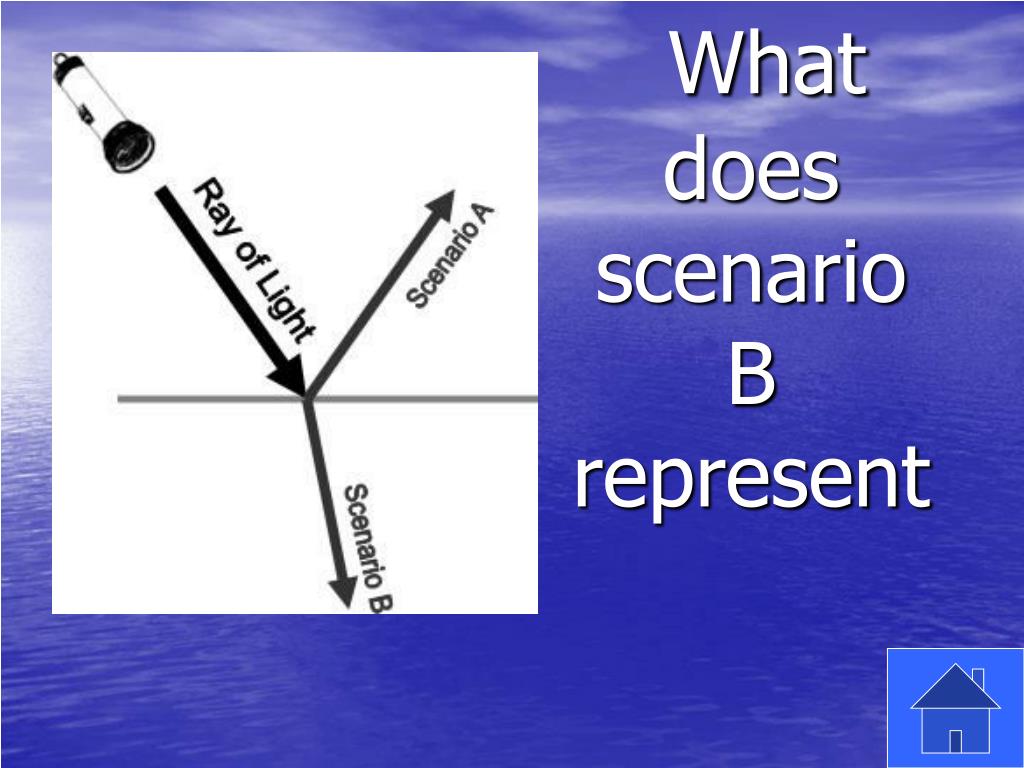 Ray of Light
Scenario A
Scenario B

What does scenario B represent